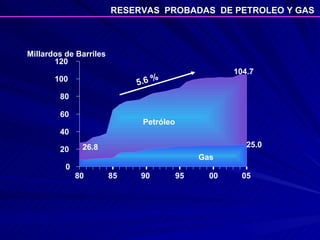 RESERVAS PROBADAS DE PETROLEO Y GAS

Millardos de Barriles

120
100
80
60
40
20
0

5.6 %

104.7

Petróleo

26.8

25.0

Gas

80
85
90
95
00
05